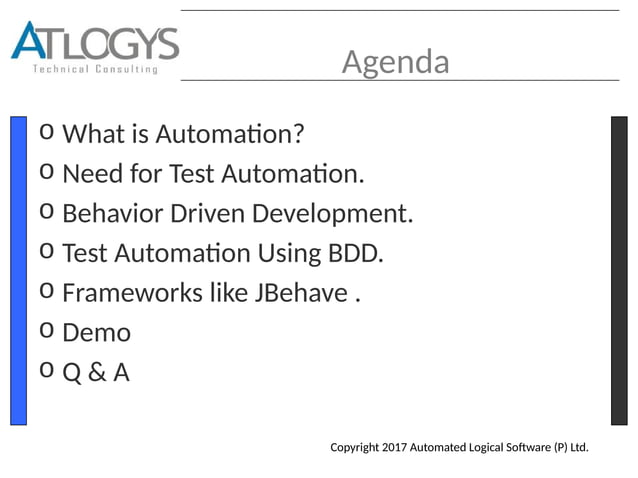 ATLOGYS
Technical Consulting

Agenda

o What is Automation?
o Need for Test Automation.
o Behavior Driven Development.
o Test Automation Using BDD.
o Frameworks like JBehave .
o Demo
o Q & A

Copyright 2017 Automated Logical Software (P) Ltd.